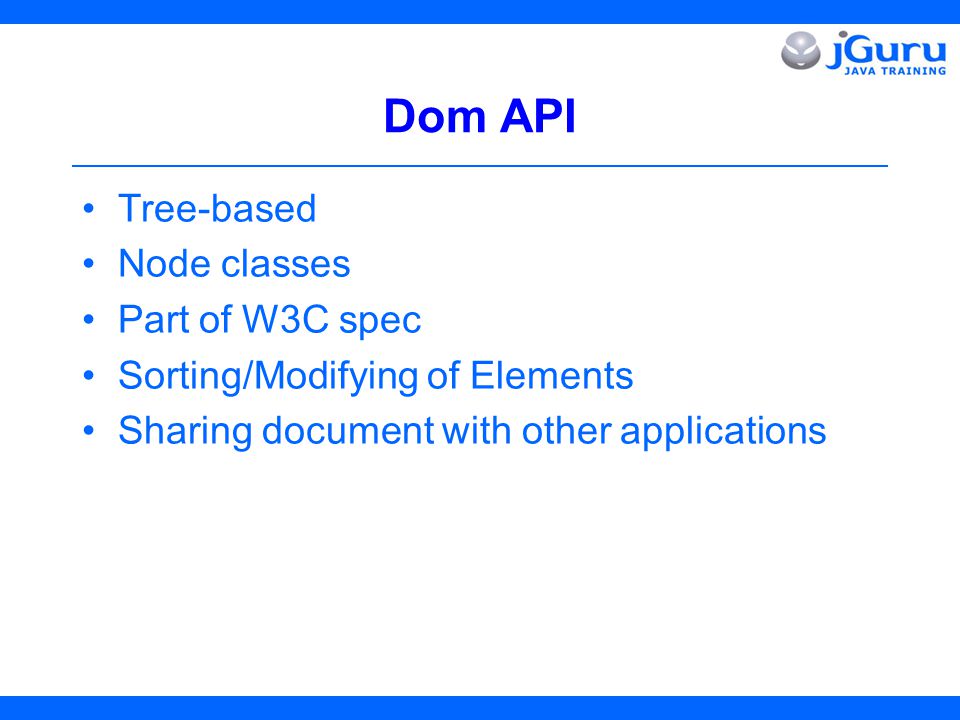 jGuru
JAVA TRAINING

Dom API

• Tree-based
• Node classes
• Part of W3C spec
• Sorting/Modifying of Elements
• Sharing document with other applications